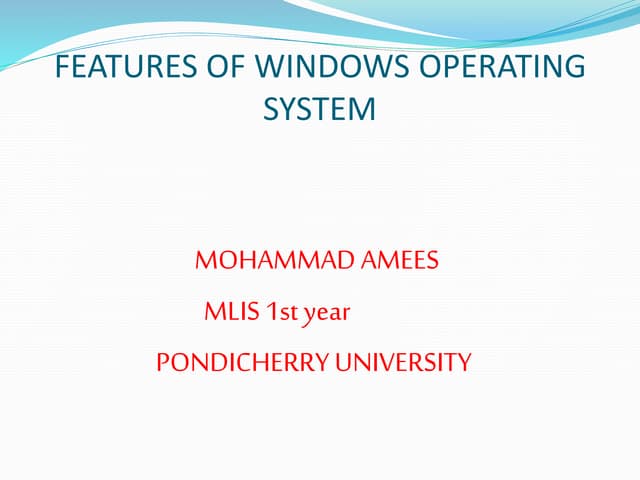 FEATURES OF WINDOWS OPERATING SYSTEM

MOHAMMAD AMEES

MLIS 1st year

PONDICHERRY UNIVERSITY